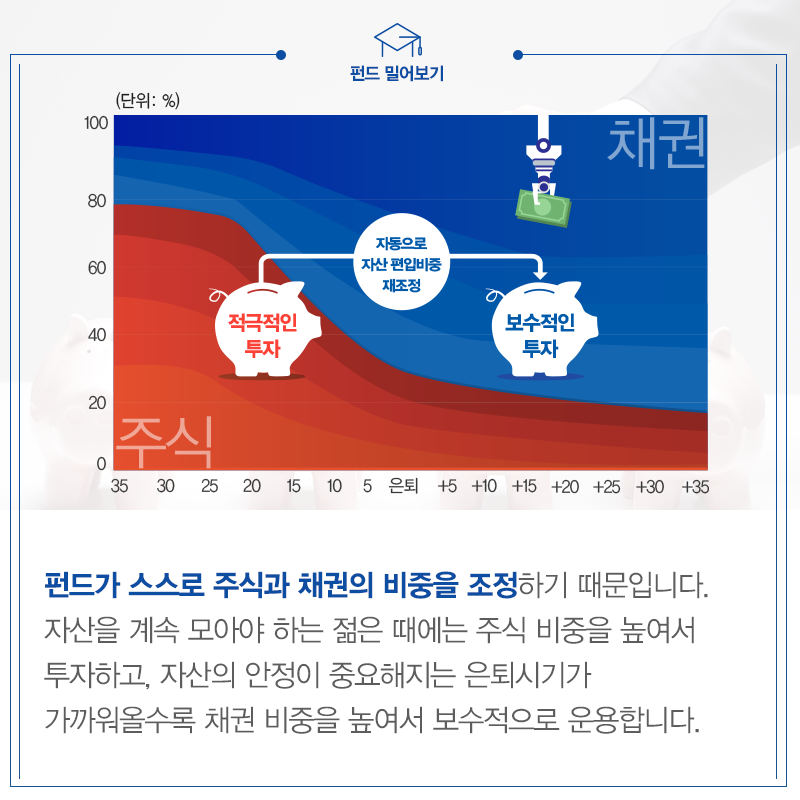 펀드 밀어보기

(단위: %)

100
80
60
40
20
0

채권

자동으로 자산 편입비중 재조정

적극적인 투자

보수적인 투자

주식

35 30 25 20 15 10 5 은퇴 +5 +10 +15 +20 +25 +30 +35

펀드가 스스로 주식과 채권의 비중을 조정하기 때문입니다. 자산을 계속 모아야 하는 젊은 때에는 주식 비중을 높여서 투자하고, 자산의 안정이 중요해지는 은퇴시기가 가까워올수록 채권 비중을 높여서 보수적으로 운용합니다.